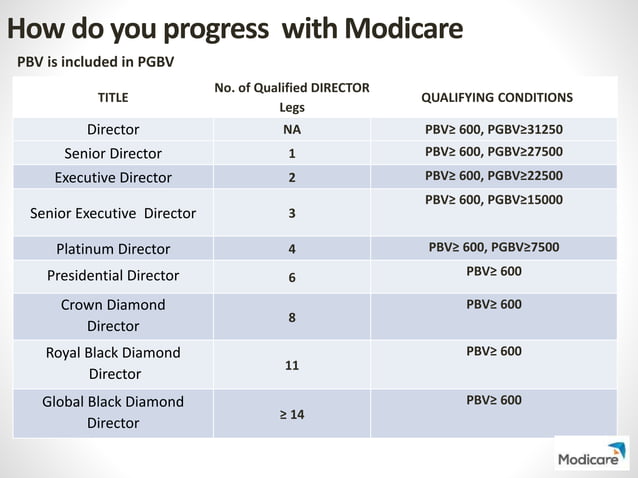 How do you progress with Modicare

PBV is included in PGBV

| TITLE | No. of Qualified DIRECTOR Legs | QUALIFYING CONDITIONS |
|---|---|---|
| Director | NA | PBV≥ 600, PGBV≥31250 |
| Senior Director | 1 | PBV≥ 600, PGBV≥27500 |
| Executive Director | 2 | PBV≥ 600, PGBV≥22500 |
| Senior Executive Director | 3 | PBV≥ 600, PGBV≥15000 |
| Platinum Director | 4 | PBV≥ 600, PGBV≥7500 |
| Presidential Director | 6 | PBV≥ 600 |
| Crown Diamond Director | 8 | PBV≥ 600 |
| Royal Black Diamond Director | 11 | PBV≥ 600 |
| Global Black Diamond Director | ≥ 14 | PBV≥ 600 |

Modicare